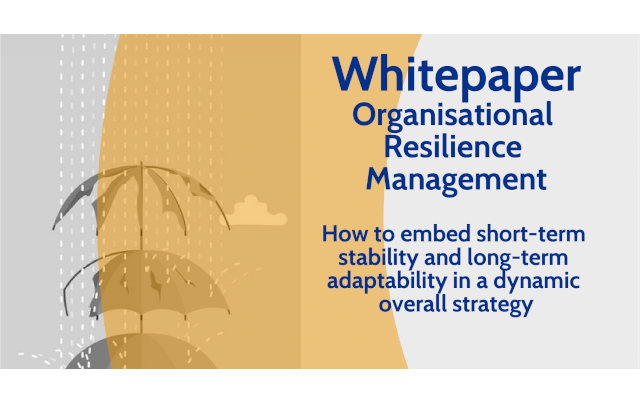 Whitepaper
Organisational Resilience Management

How to embed short-term stability and long-term adaptability in a dynamic overall strategy